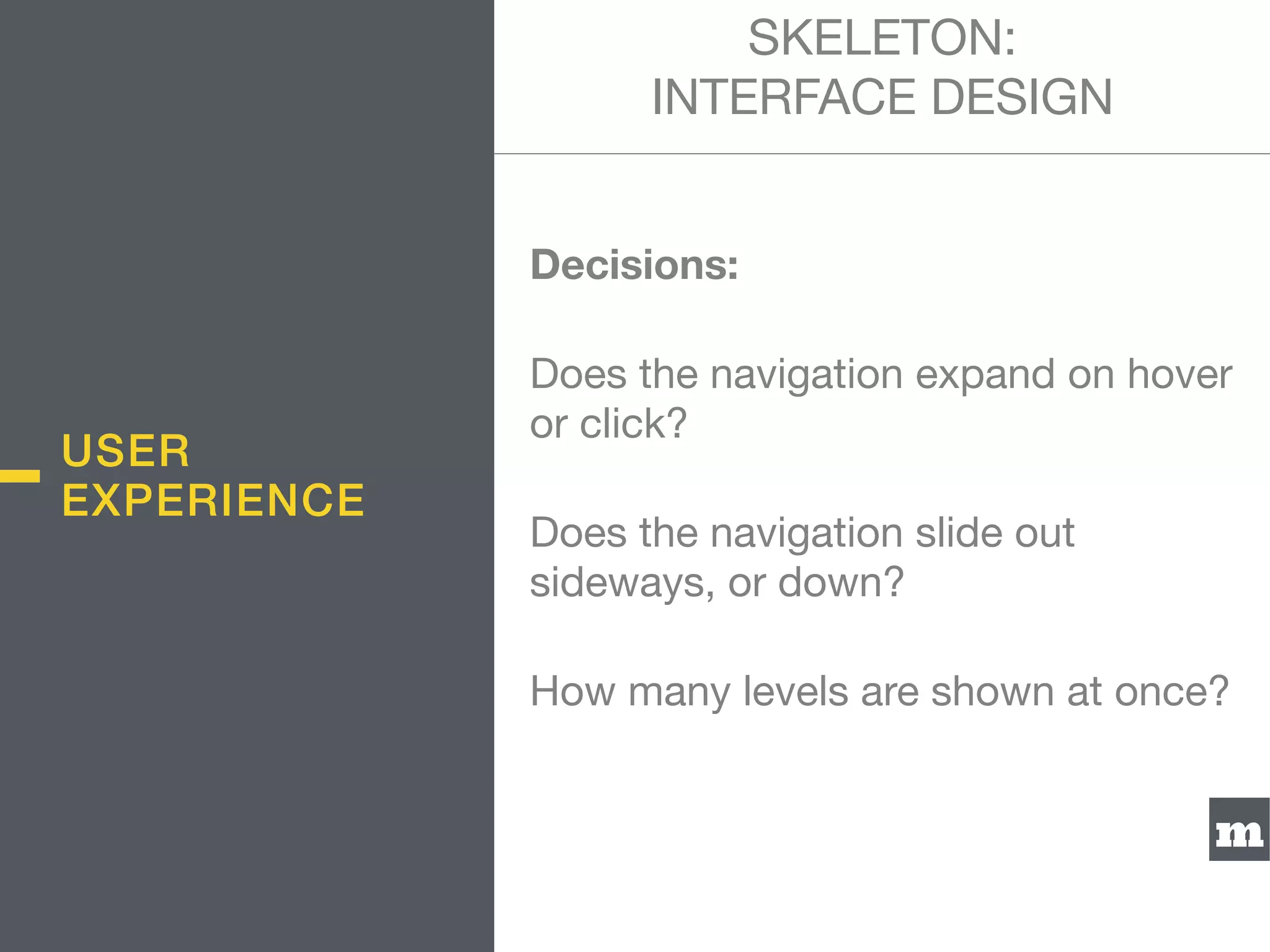 USER EXPERIENCE

SKELETON:
INTERFACE DESIGN

Decisions:

Does the navigation expand on hover or click?

Does the navigation slide out sideways, or down?

How many levels are shown at once?

m